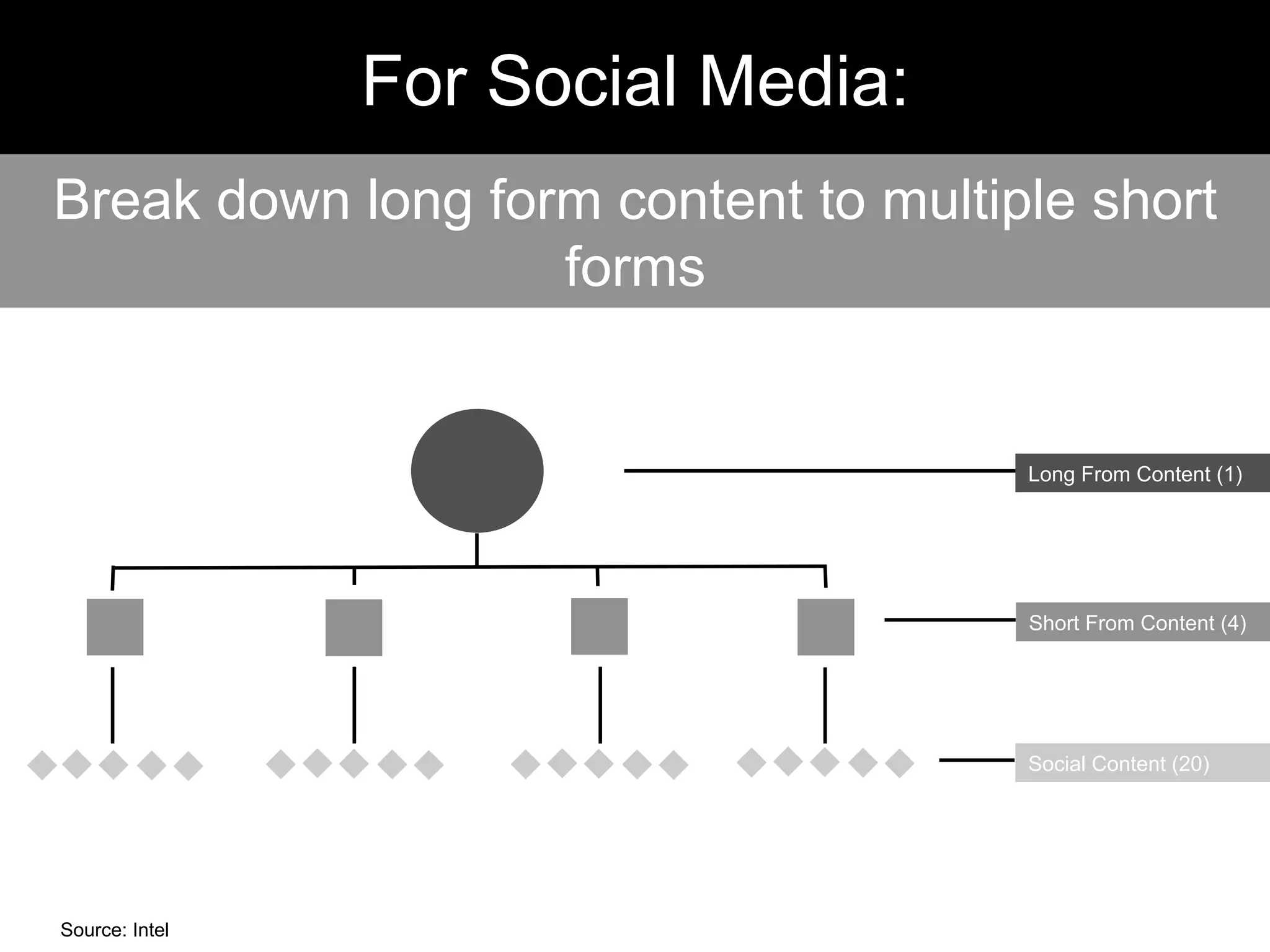 For Social Media:

Break down long form content to multiple short forms

Long From Content (1)

Short From Content (4)

Social Content (20)

Source: Intel